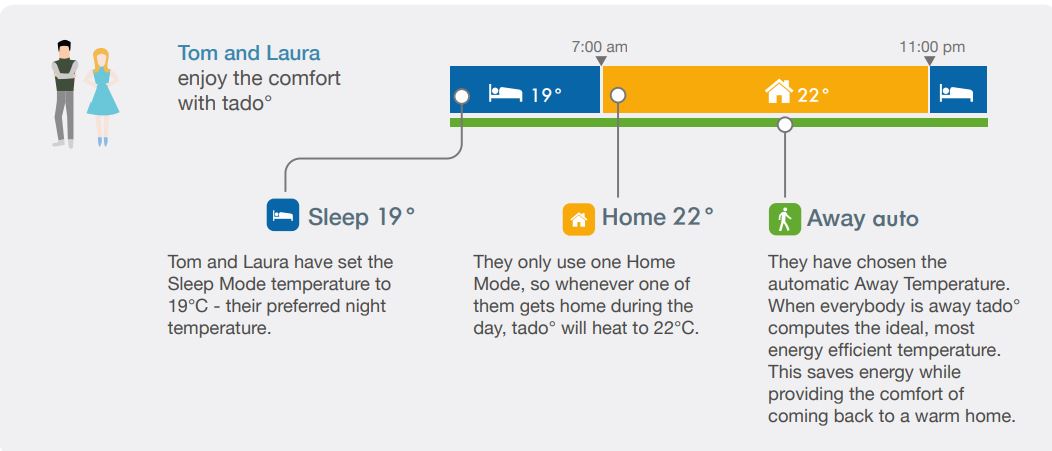 Tom and Laura enjoy the comfort with tado°

7:00 am

11:00 pm

19°

22°

Sleep 19°

Tom and Laura have set the Sleep Mode temperature to 19°C - their preferred night temperature.

Home 22°

They only use one Home Mode, so whenever one of them gets home during the day, tado° will heat to 22°C.

Away auto

They have chosen the automatic Away Temperature. When everybody is away tado° computes the ideal, most energy efficient temperature. This saves energy while providing the comfort of coming back to a warm home.